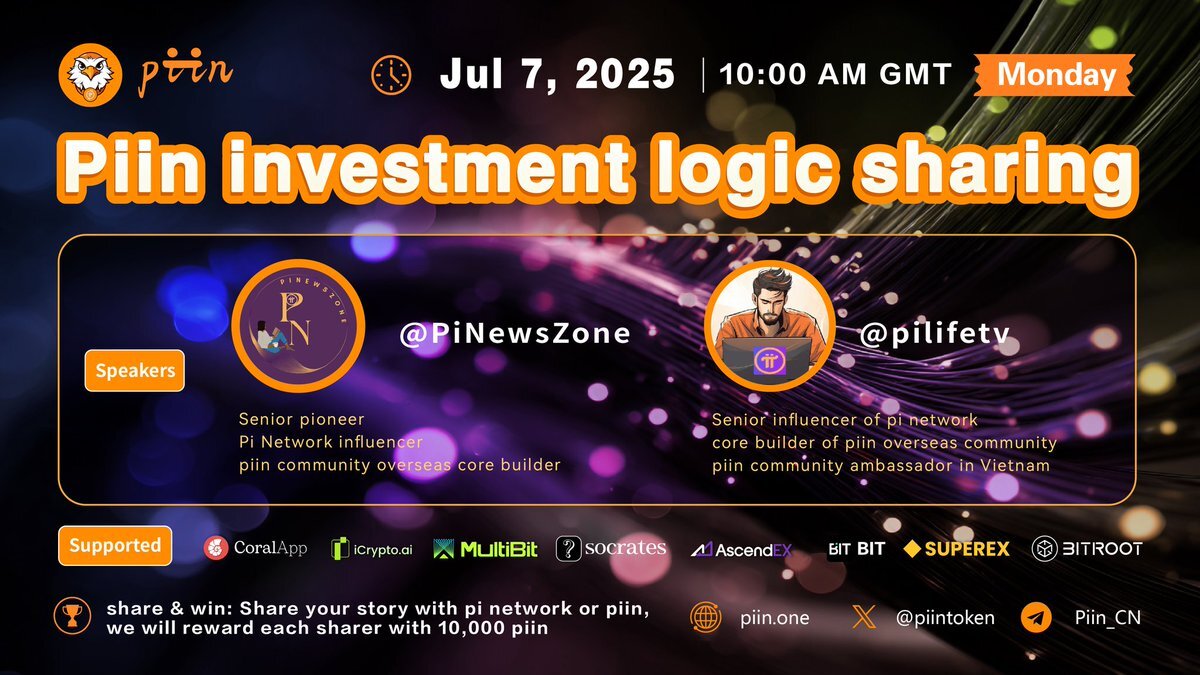 piin

Jul 7, 2025 | 10:00 AM GMT Monday

Piin investment logic sharing

Speakers

PINEWSZONE
PN

@PiNewsZone

Senior pioneer
Pi Network influencer
piin community overseas core builder

@pilifetv

Senior influencer of pi network
core builder of piin overseas community
piin community ambassador in Vietnam

Supported

CoralApp iCrypto.ai MultiBit socrates AscendEX BIT BIT SUPEREX BITROOT

share & win: Share your story with pi network or piin, we will reward each sharer with 10,000 piin

piin.one @piintoken Piin_CN